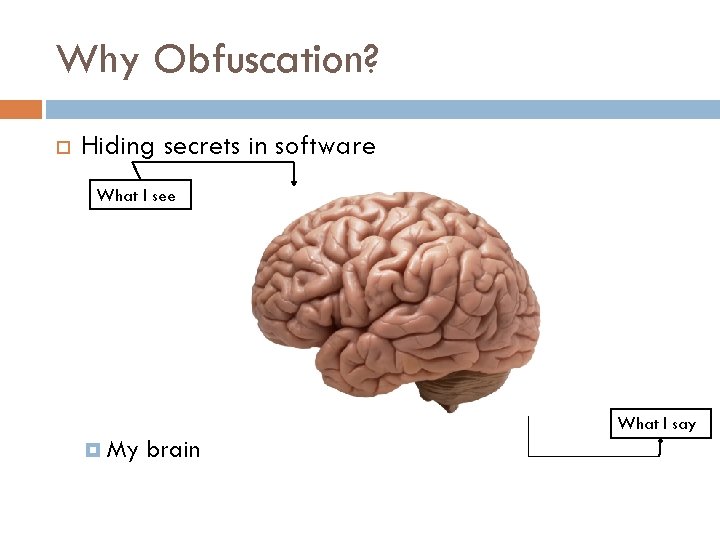 Why Obfuscation?

Hiding secrets in software

What I see

What I say

My brain